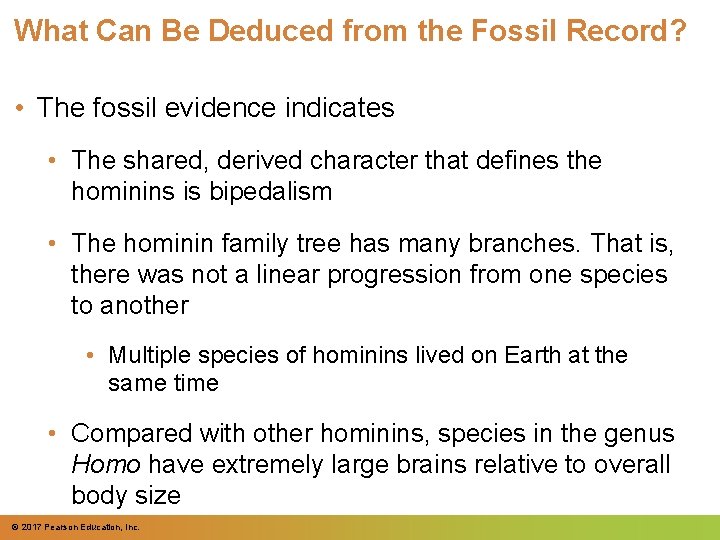 What Can Be Deduced from the Fossil Record?

• The fossil evidence indicates

• The shared, derived character that defines the hominins is bipedalism

• The hominin family tree has many branches. That is, there was not a linear progression from one species to another

• Multiple species of hominins lived on Earth at the same time

• Compared with other hominins, species in the genus Homo have extremely large brains relative to overall body size

© 2017 Pearson Education, Inc.